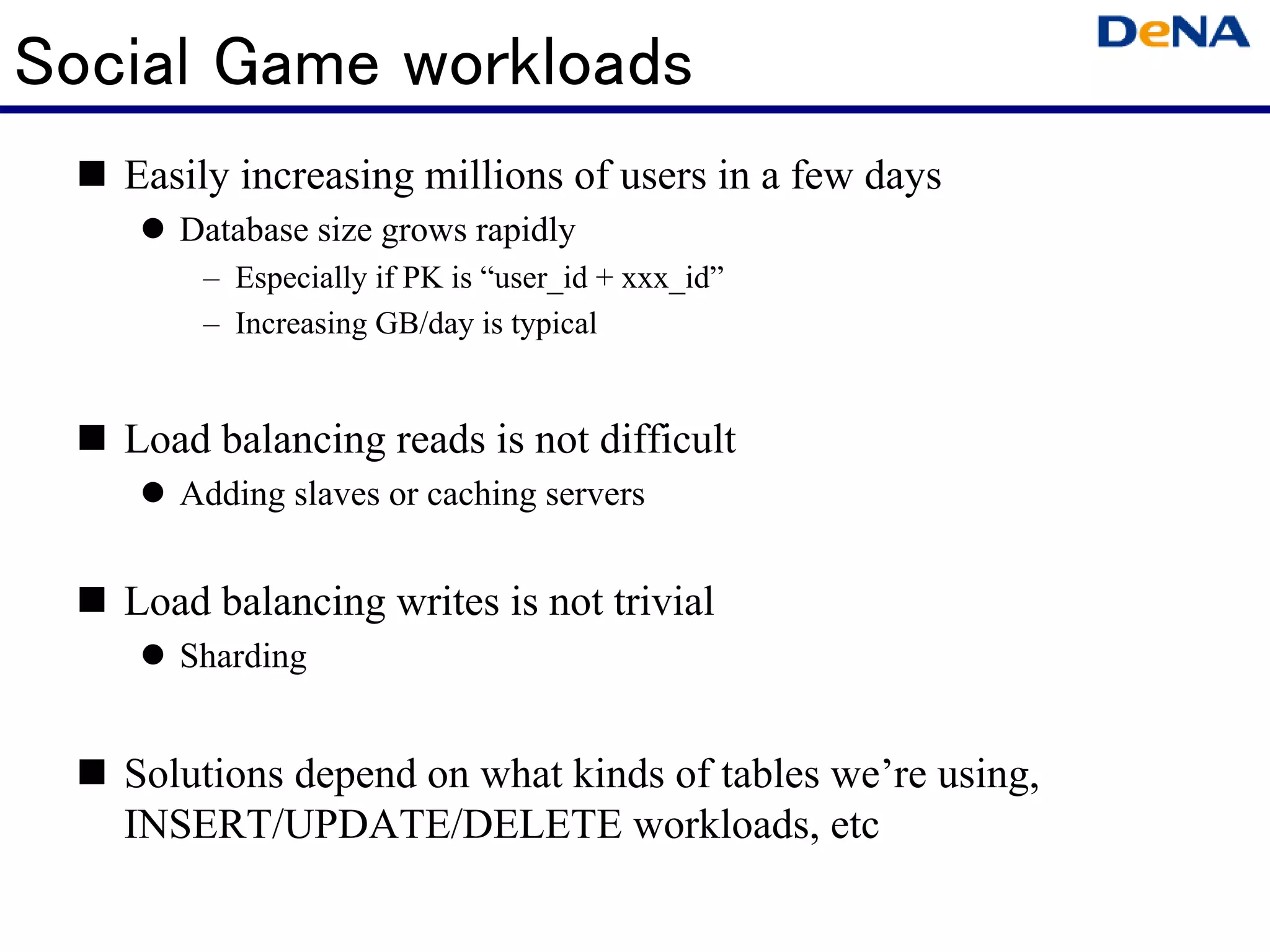 Social Game workloads

DeNA

■ Easily increasing millions of users in a few days

● Database size grows rapidly

– Especially if PK is “user_id + xxx_id”

– Increasing GB/day is typical

■ Load balancing reads is not difficult

● Adding slaves or caching servers

■ Load balancing writes is not trivial

● Sharding

■ Solutions depend on what kinds of tables we’re using, INSERT/UPDATE/DELETE workloads, etc